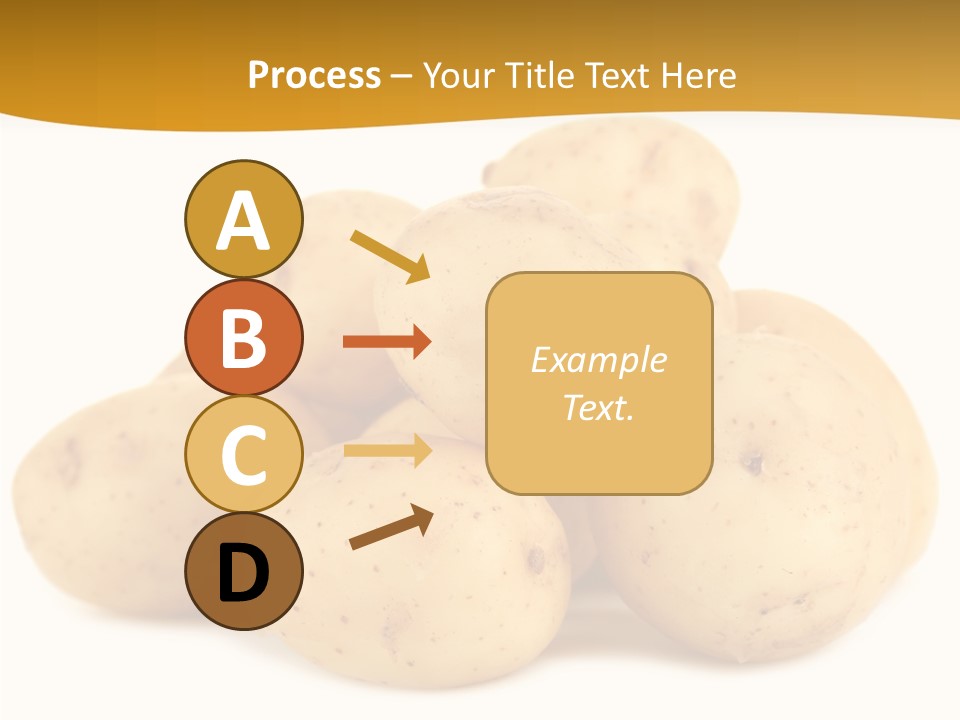 Process – Your Title Text Here

A

B

C

D

Example Text.